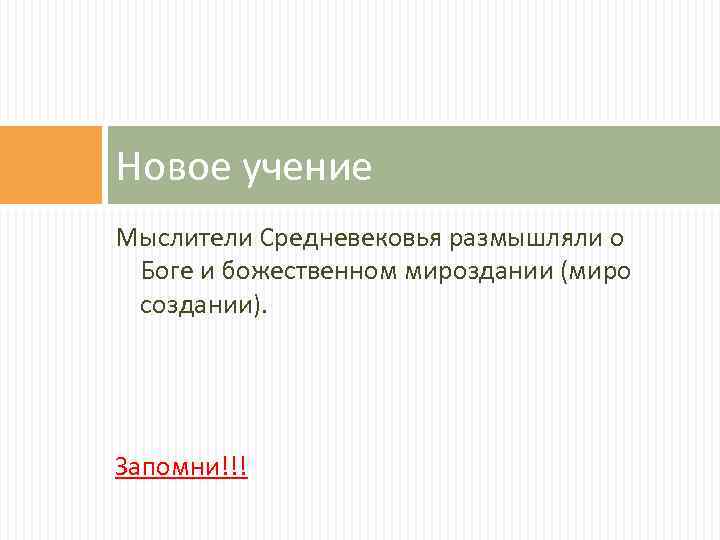 Новое учение

Мыслители Средневековья размышляли о Боге и божественном мироздании (миро создании).

Запомни!!!